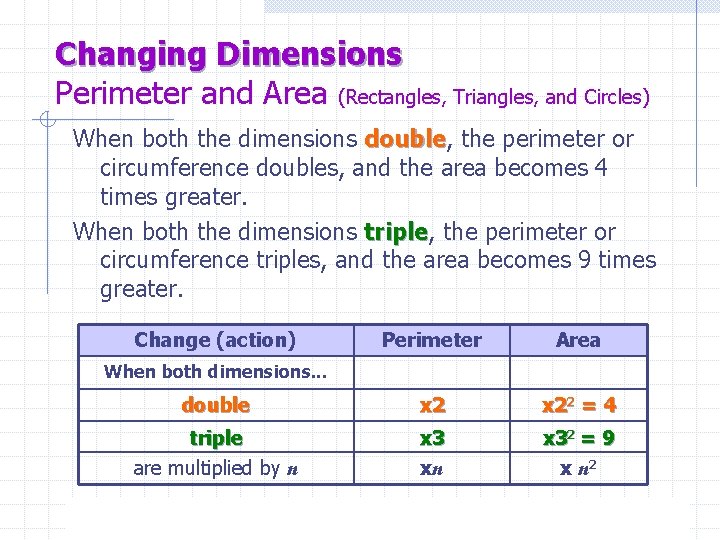 Changing Dimensions
Perimeter and Area (Rectangles, Triangles, and Circles)

When both the dimensions double, the perimeter or circumference doubles, and the area becomes 4 times greater.

When both the dimensions triple, the perimeter or circumference triples, and the area becomes 9 times greater.

| Change (action) | Perimeter | Area |
|---|---|---|
| When both dimensions... | | |
| double | x2 | $x2^2 = 4$ |
| triple | x3 | $x3^2 = 9$ |
| are multiplied by $n$ | x$n$ | x $n^2$ |